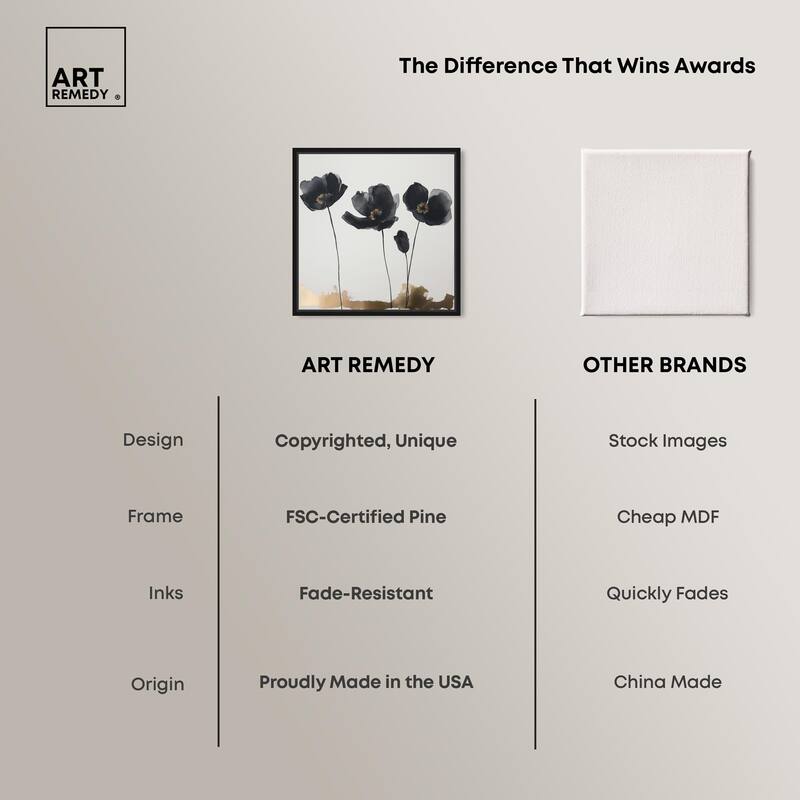 ART REMEDY ®

The Difference That Wins Awards

| | ART REMEDY | OTHER BRANDS |
|---|---|---|
| Design | Copyrighted, Unique | Stock Images |
| Frame | FSC-Certified Pine | Cheap MDF |
| Inks | Fade-Resistant | Quickly Fades |
| Origin | Proudly Made in the USA | China Made |